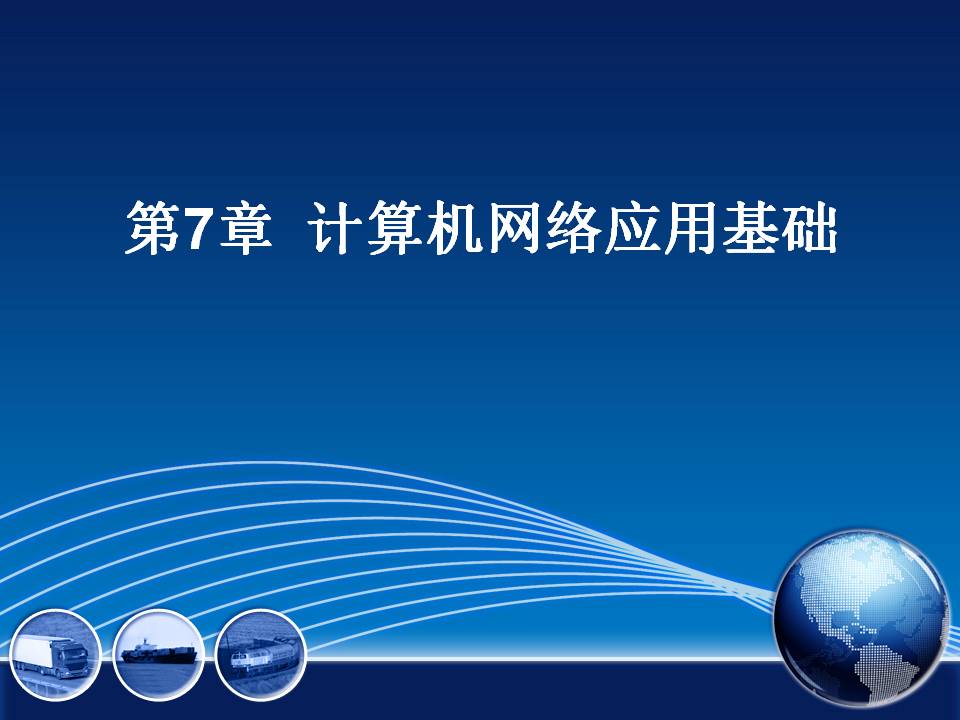 第7章 计算机网络应用基础